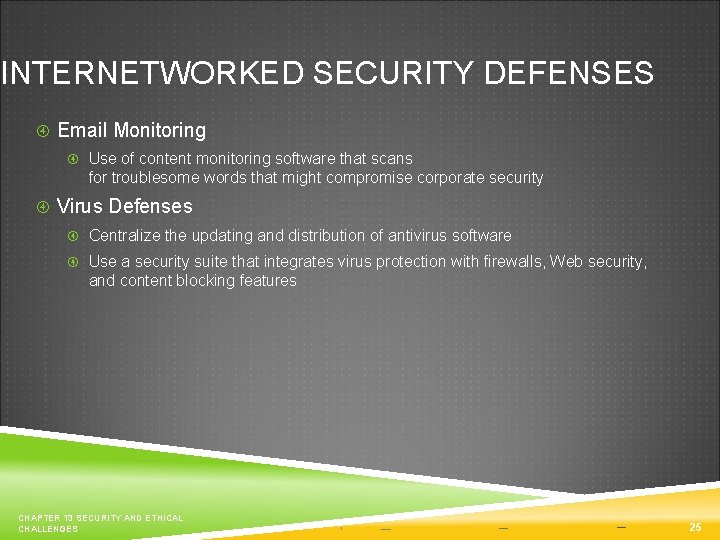 INTERNETWORKED SECURITY DEFENSES

Email Monitoring

Use of content monitoring software that scans for troublesome words that might compromise corporate security

Virus Defenses

Centralize the updating and distribution of antivirus software

Use a security suite that integrates virus protection with firewalls, Web security, and content blocking features

CHAPTER 13 SECURITY AND ETHICAL CHALLENGES

25